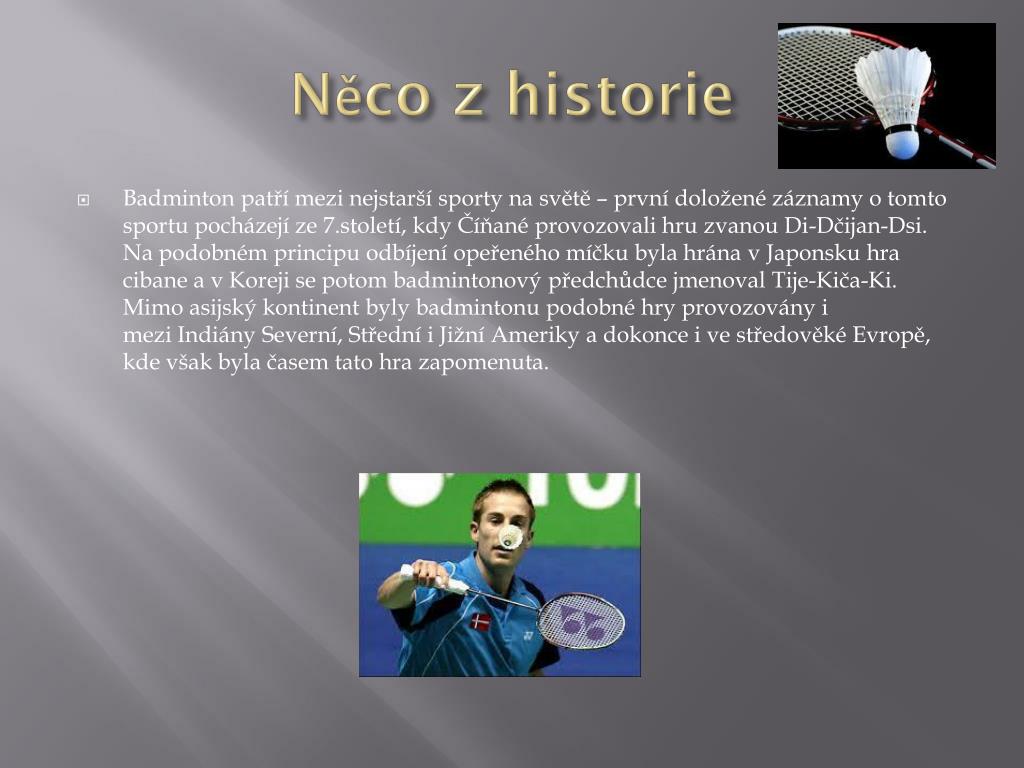 Něco z historie

Badminton patří mezi nejstarší sporty na světě – první doložené záznamy o tomto sportu pocházejí ze 7.století, kdy Číňané provozovali hru zvanou Di-Dčijan-Dsi. Na podobném principu odbíjení opeřeného míčku byla hrána v Japonsku hra cibane a v Koreji se potom badmintonový předchůdce jmenoval Tije-Kiča-Ki. Mimo asijský kontinent byly badmintonu podobné hry provozovány i mezi Indiány Severní, Střední i Jižní Ameriky a dokonce i ve středověké Evropě, kde však byla časem tato hra zapomenuta.